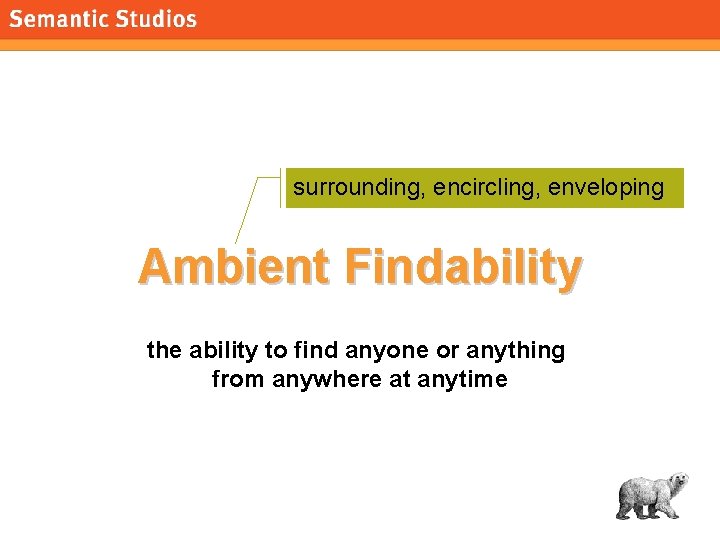 Semantic Studios

surrounding, encircling, enveloping

Ambient Findability

the ability to find anyone or anything from anywhere at anytime